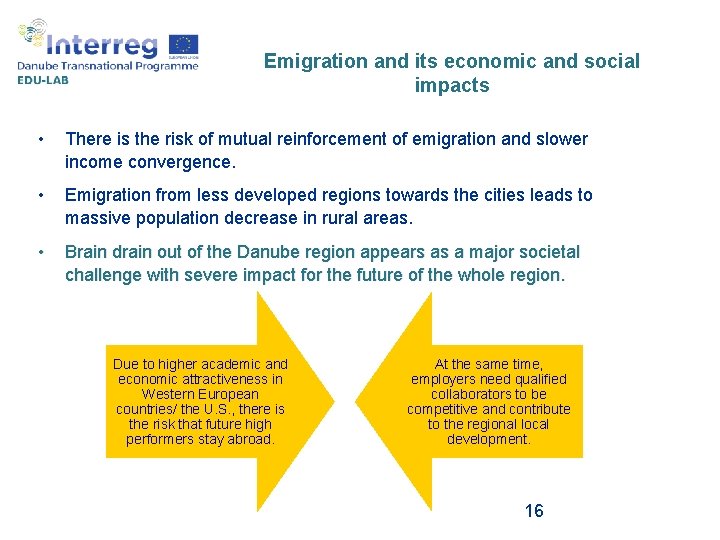 Interreg
EUROPEAN UNION
Danube Transnational Programme
EDU-LAB

Emigration and its economic and social impacts

• There is the risk of mutual reinforcement of emigration and slower income convergence.

• Emigration from less developed regions towards the cities leads to massive population decrease in rural areas.

• Brain drain out of the Danube region appears as a major societal challenge with severe impact for the future of the whole region.

Due to higher academic and economic attractiveness in Western European countries/ the U.S., there is the risk that future high performers stay abroad.

At the same time, employers need qualified collaborators to be competitive and contribute to the regional local development.

16